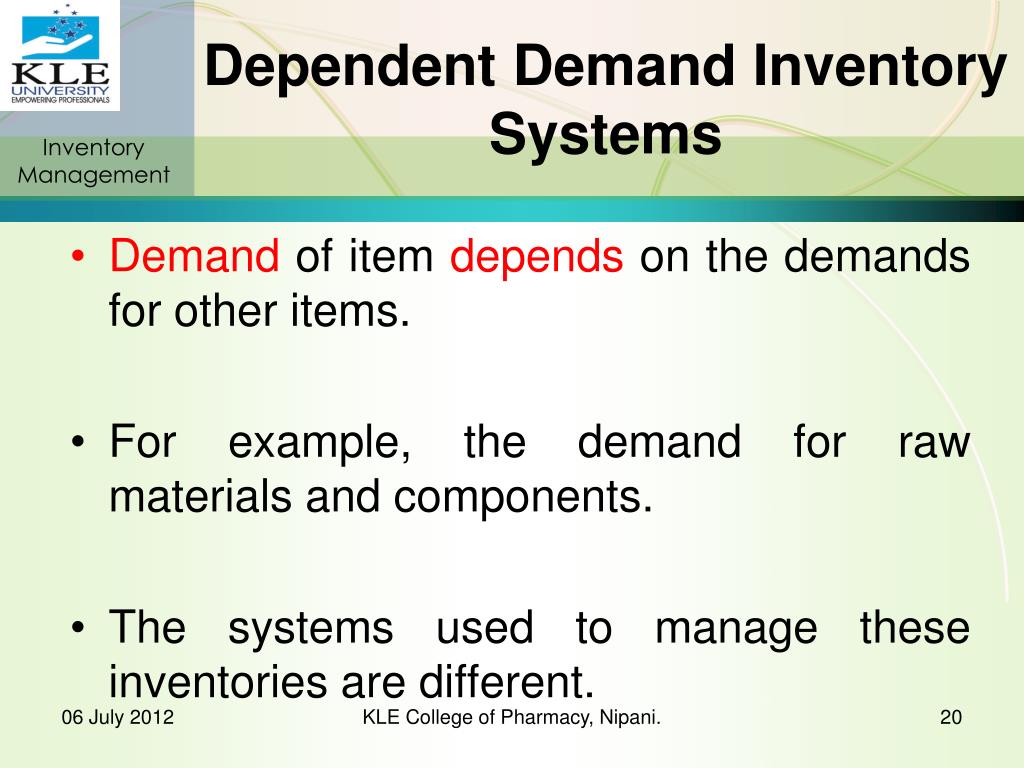 KLE UNIVERSITY
EMPOWERING PROFESSIONALS

Inventory Management

Dependent Demand Inventory Systems

• Demand of item depends on the demands for other items.

• For example, the demand for raw materials and components.

• The systems used to manage these inventories are different.

06 July 2012

KLE College of Pharmacy, Nipani.

20